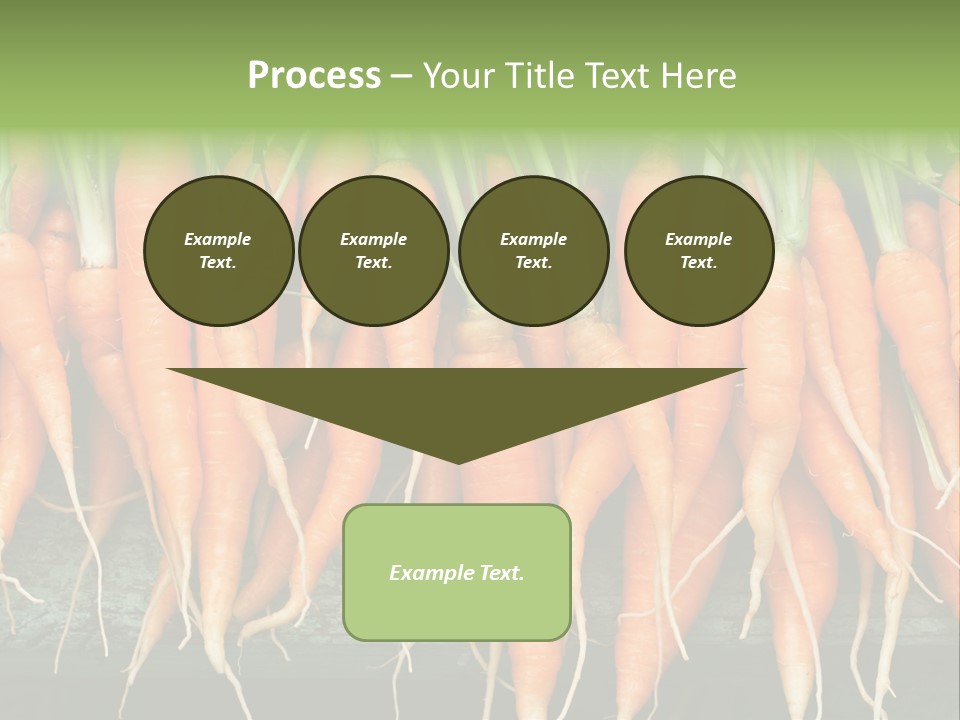 Process – Your Title Text Here

Example Text.

Example Text.

Example Text.

Example Text.

Example Text.